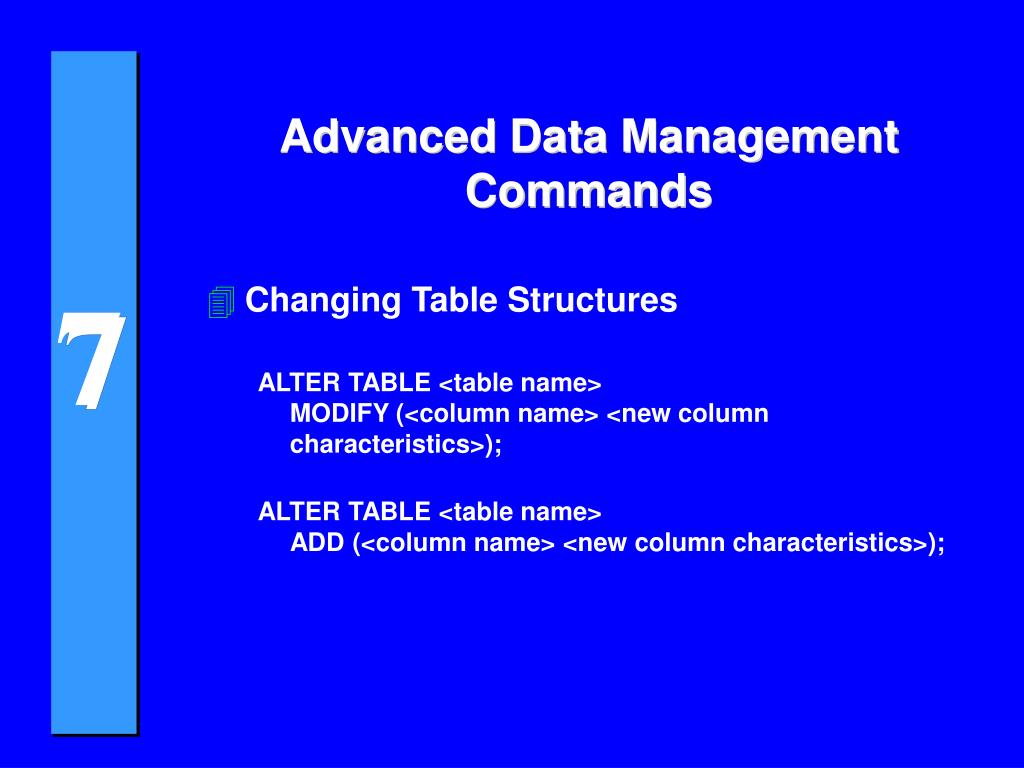 7

Advanced Data Management Commands

Changing Table Structures

ALTER TABLE <table name>
MODIFY (<column name> <new column characteristics>);

ALTER TABLE <table name>
ADD (<column name> <new column characteristics>);